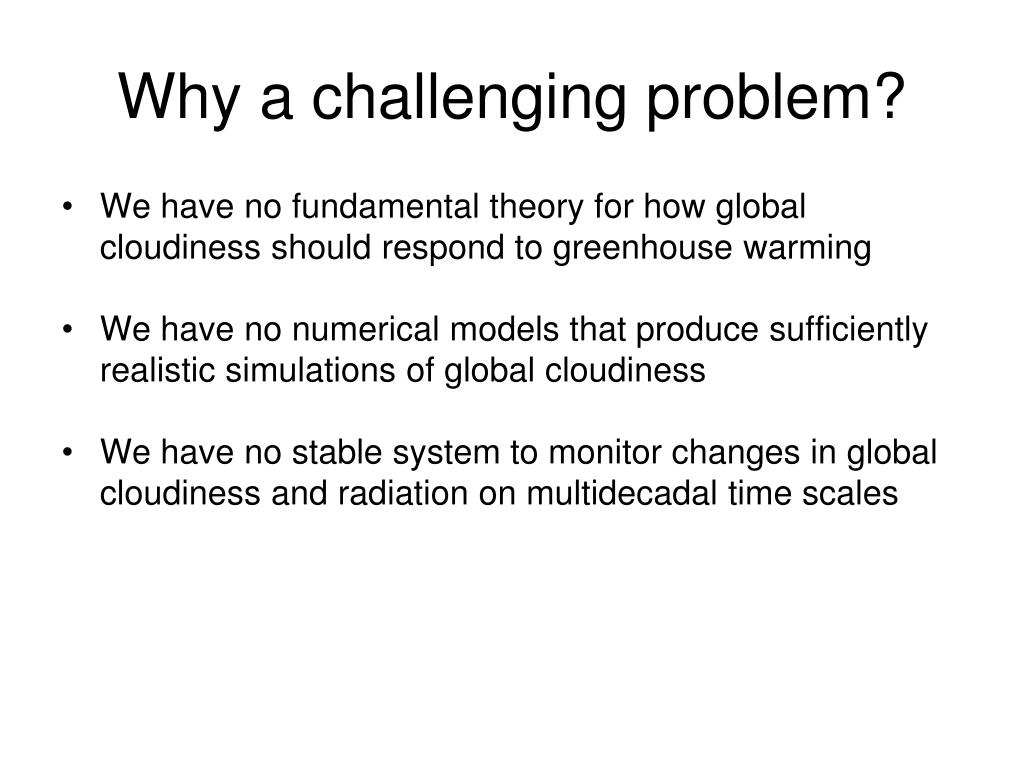 Why a challenging problem?

• We have no fundamental theory for how global cloudiness should respond to greenhouse warming

• We have no numerical models that produce sufficiently realistic simulations of global cloudiness

• We have no stable system to monitor changes in global cloudiness and radiation on multidecadal time scales